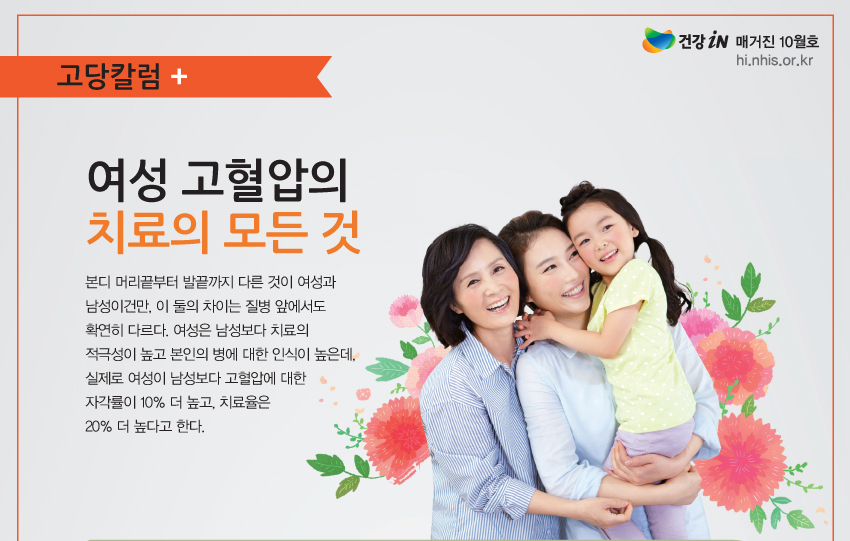 건강 iN 매거진 10월호
hi.nhis.or.kr

고당칼럼 +

여성 고혈압의
치료의 모든 것

본디 머리끝부터 발끝까지 다른 것이 여성과 남성이건만, 이 둘의 차이는 질병 앞에서도 확연히 다르다. 여성은 남성보다 치료의 적극성이 높고 본인의 병에 대한 인식이 높은데, 실제로 여성이 남성보다 고혈압에 대한 자각률이 10% 더 높고, 치료율은 20% 더 높다고 한다.